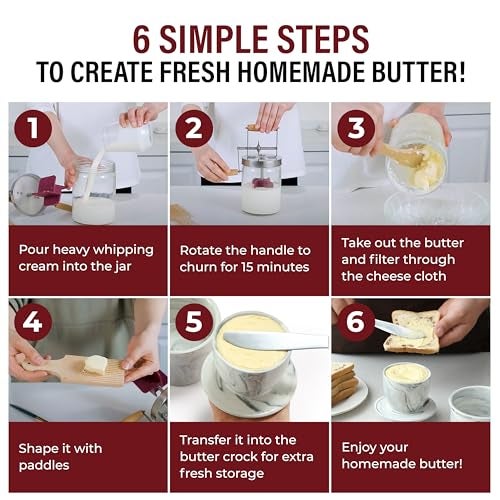 6 SIMPLE STEPS
TO CREATE FRESH HOMEMADE BUTTER!

1
Pour heavy whipping cream into the jar

2
Rotate the handle to churn for 15 minutes

3
Take out the butter and filter through the cheese cloth

4
Shape it with paddles

5
Transfer it into the butter crock for extra fresh storage

6
Enjoy your homemade butter!